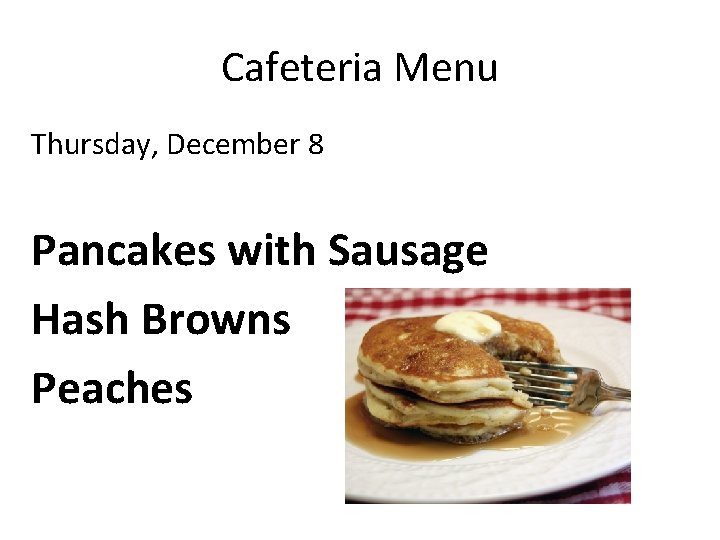 Cafeteria Menu

Thursday, December 8

Pancakes with Sausage

Hash Browns

Peaches